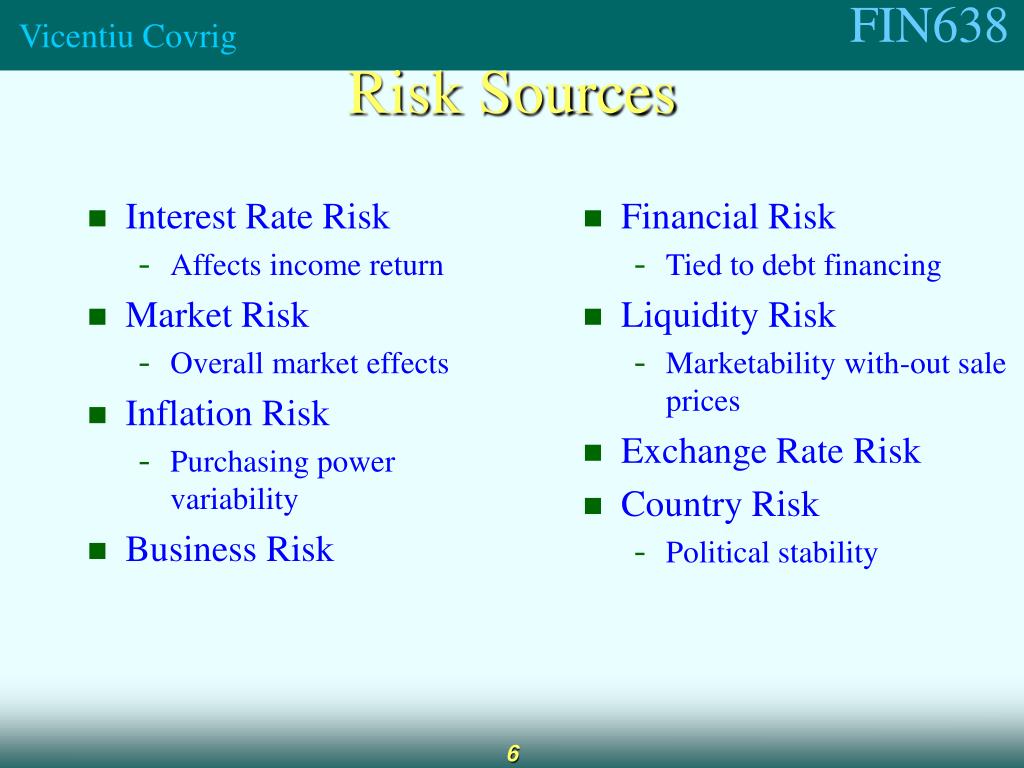 Vicentiu Covrig

FIN638

Risk Sources

- Interest Rate Risk
  - Affects income return
- Market Risk
  - Overall market effects
- Inflation Risk
  - Purchasing power variability
- Business Risk

- Financial Risk
  - Tied to debt financing
- Liquidity Risk
  - Marketability with-out sale prices
- Exchange Rate Risk
- Country Risk
  - Political stability

6